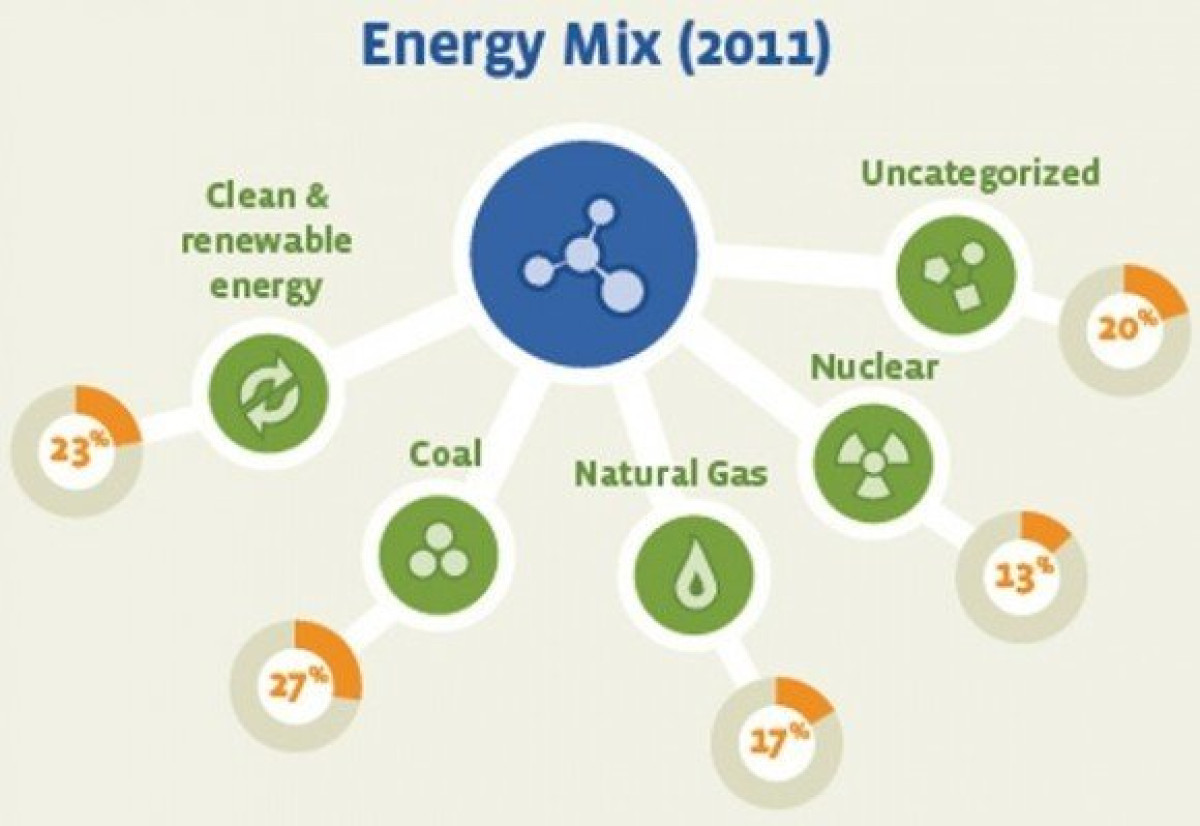 Energy Mix (2011)

Clean & renewable energy

23%

Coal

27%

Natural Gas

17%

Nuclear

13%

Uncategorized

20%